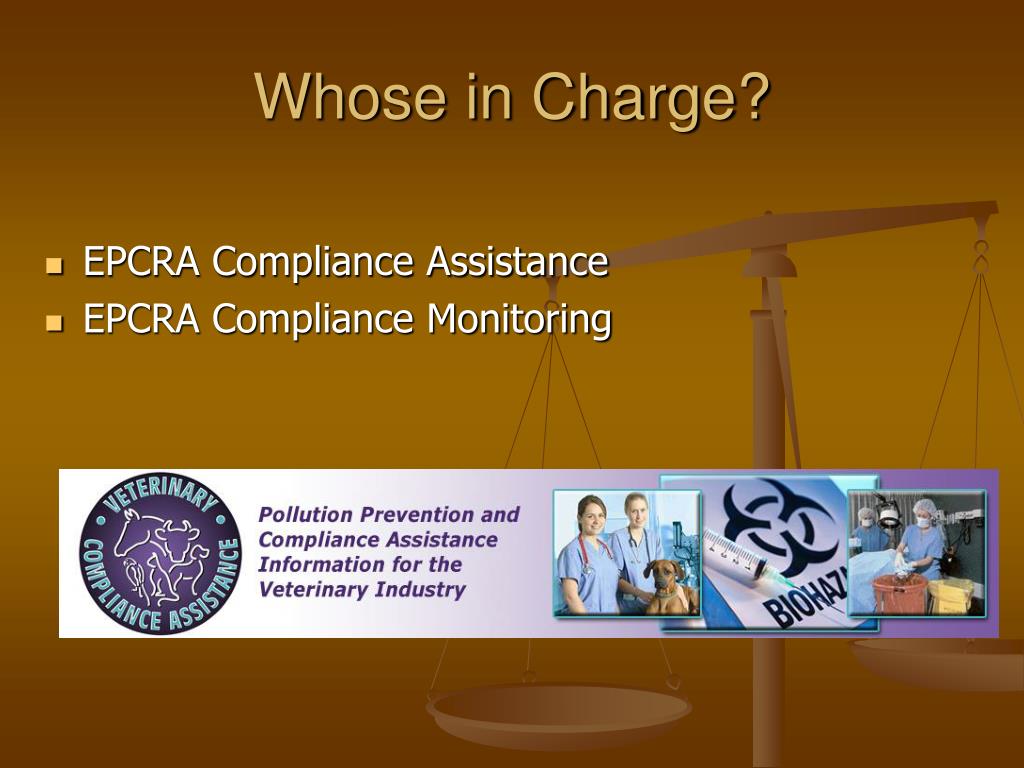 Whose in Charge?

- EPCRA Compliance Assistance
- EPCRA Compliance Monitoring

VETERINARY COMPLIANCE ASSISTANCE

Pollution Prevention and Compliance Assistance Information for the Veterinary Industry

BIOHAZ